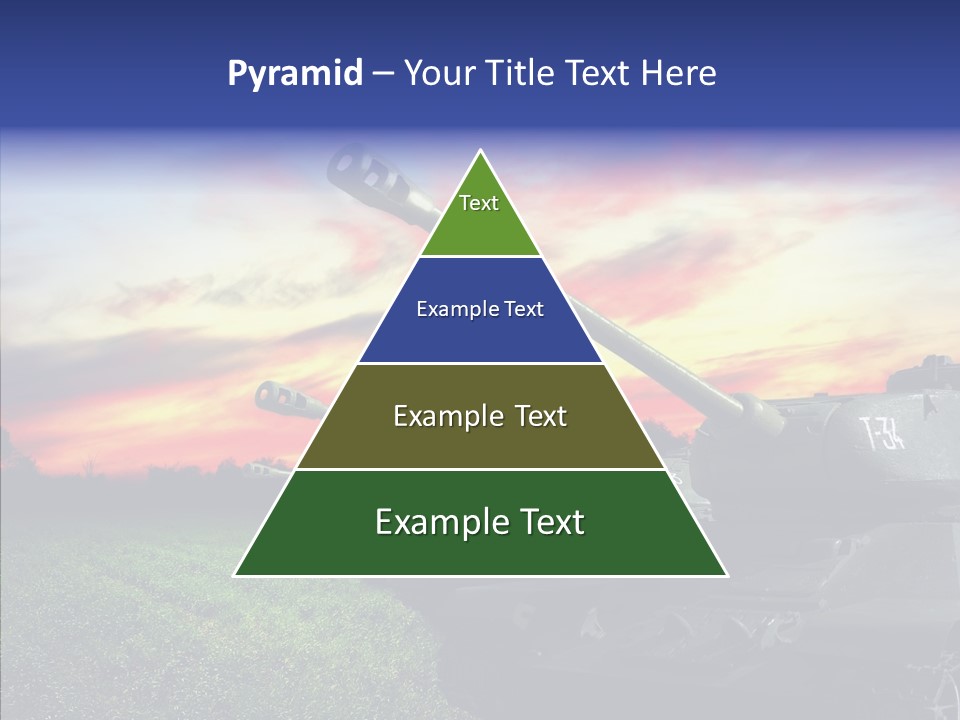 Pyramid – Your Title Text Here

Text

Example Text

Example Text

Example Text

T-34